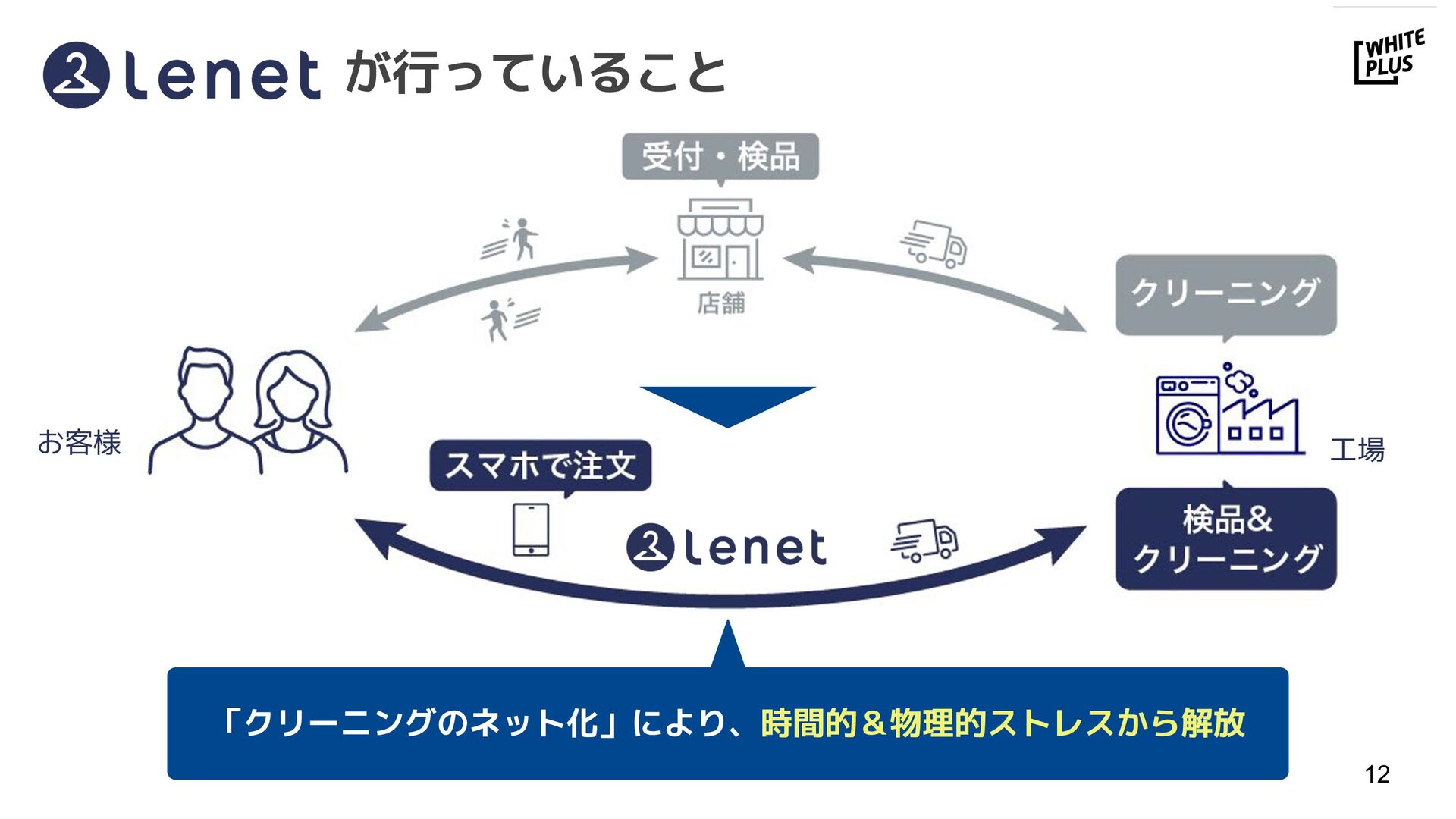 lenet が行っていること

WHITE PLUS

受付・検品

店舗

クリーニング

お客様

工場

スマホで注文

lenet

検品&
クリーニング

「クリーニングのネット化」により、時間的＆物理的ストレスから解放

12